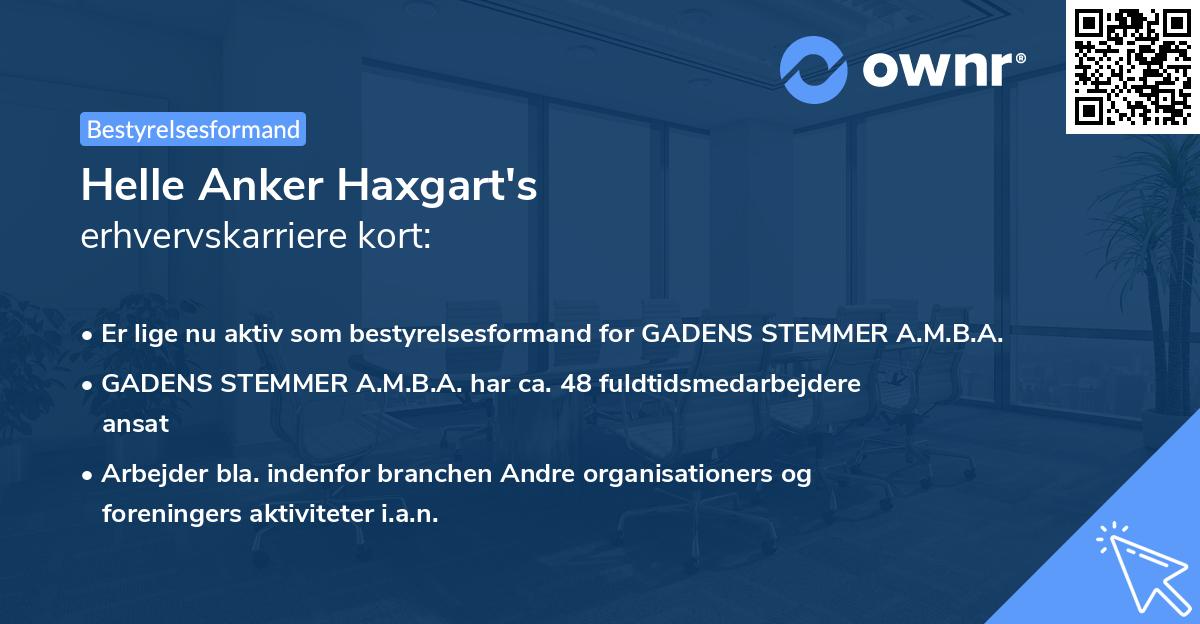 ownr®

Bestyrelsesformand

Helle Anker Haxgart's
erhvervskarriere kort:

• Er lige nu aktiv som bestyrelsesformand for GADENS STEMMER A.M.B.A.
• GADENS STEMMER A.M.B.A. har ca. 48 fuldtidsmedarbejdere ansat
• Arbejder bla. indenfor branchen Andre organisationers og foreningers aktiviteter i.a.n.